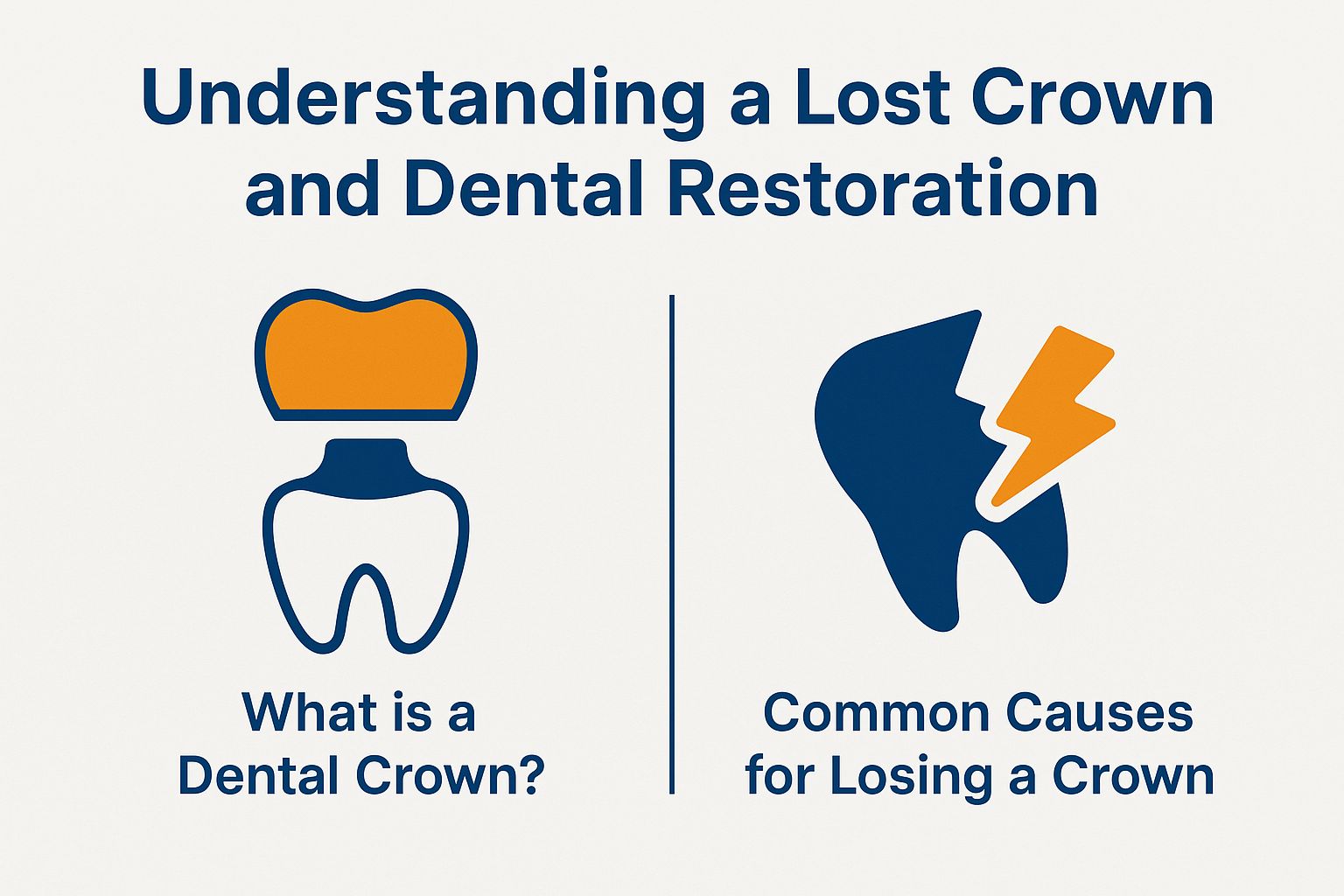 Understanding a Lost Crown and Dental Restoration

What is a Dental Crown?

Common Causes for Losing a Crown